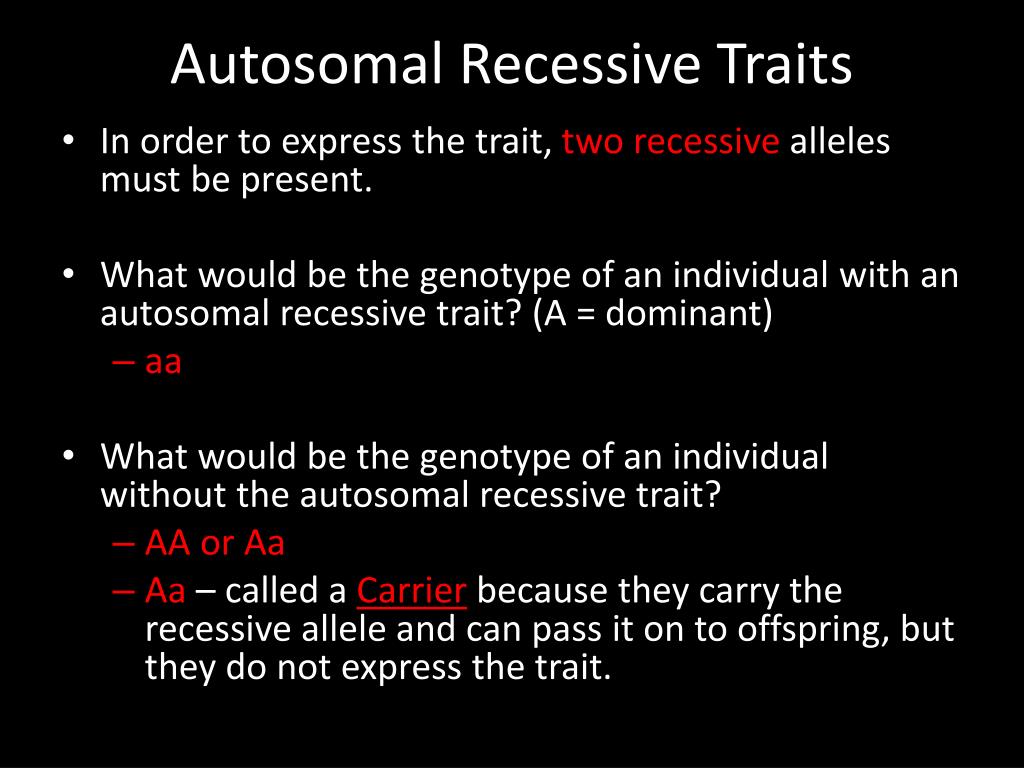 Autosomal Recessive Traits

• In order to express the trait, two recessive alleles must be present.

• What would be the genotype of an individual with an autosomal recessive trait? (A = dominant)
– aa

• What would be the genotype of an individual without the autosomal recessive trait?
– AA or Aa
– Aa – called a Carrier because they carry the recessive allele and can pass it on to offspring, but they do not express the trait.